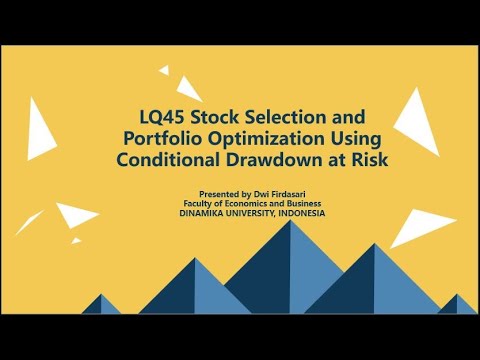 LQ45 Stock Selection and Portfolio Optimization Using Conditional Drawdown at Risk

Presented by Dwi Firdasari
Faculty of Economics and Business
DINAMIKA UNIVERSITY, INDONESIA